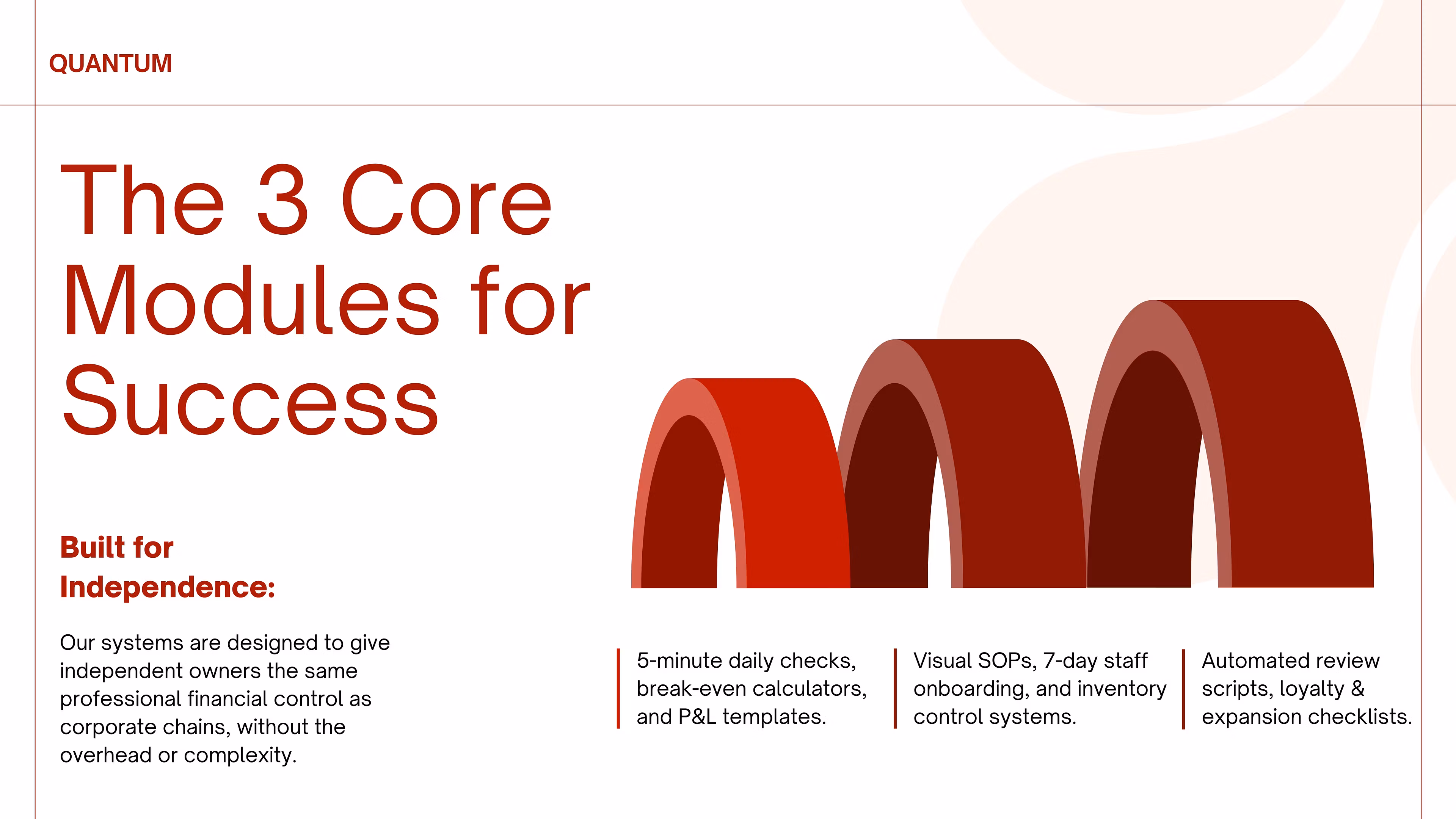 QUANTUM

The 3 Core Modules for Success

Built for Independence:

Our systems are designed to give independent owners the same professional financial control as corporate chains, without the overhead or complexity.

5-minute daily checks, break-even calculators, and P&L templates.

Visual SOPs, 7-day staff onboarding, and inventory control systems.

Automated review scripts, loyalty & expansion checklists.